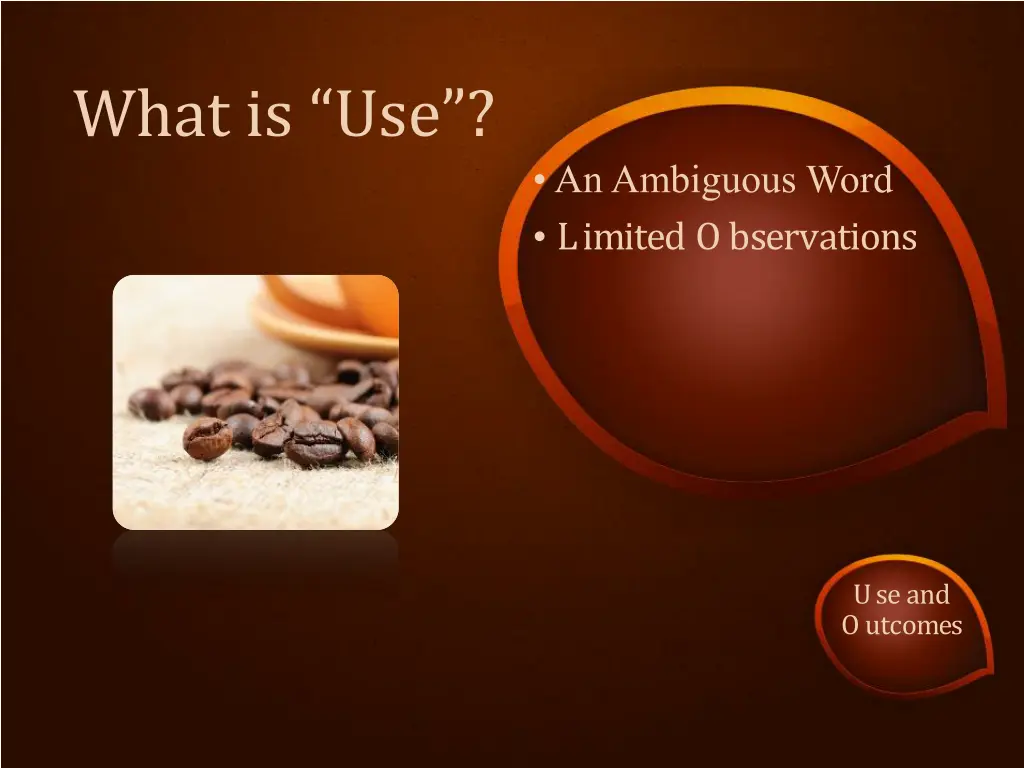 What is “Use”?

• An Ambiguous Word
• Limited Observations

Use and Outcomes